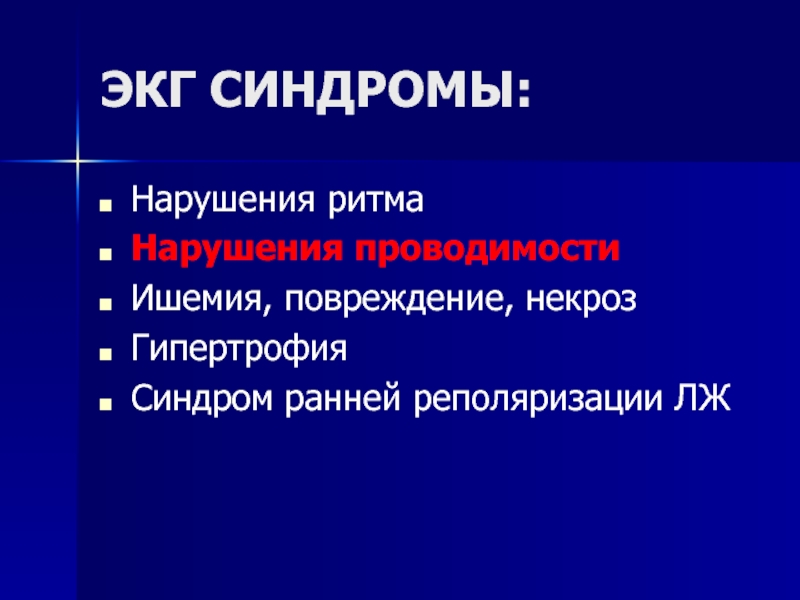 ЭКГ СИНДРОМЫ:

- Нарушения ритма
- Нарушения проводимости
- Ишемия, повреждение, некроз
- Гипертрофия
- Синдром ранней реполяризации ЛЖ